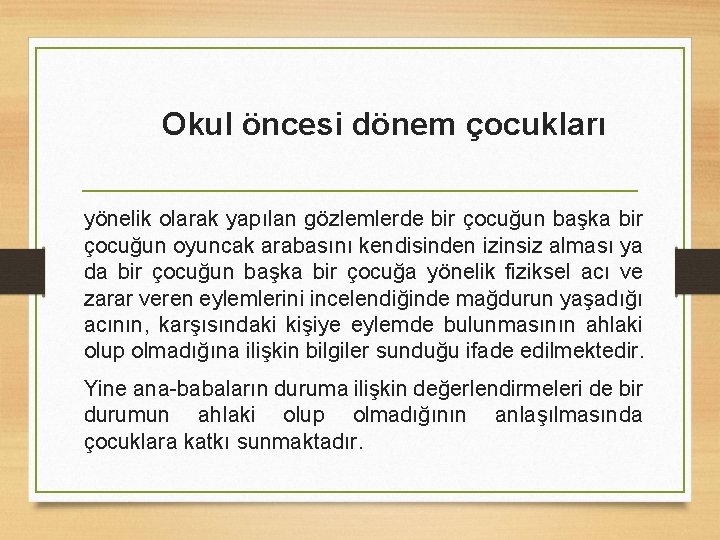 Okul öncesi dönem çocukları

yönelik olarak yapılan gözlemlerde bir çocuğun başka bir çocuğun oyuncak arabasını kendisinden izinsiz alması ya da bir çocuğun başka bir çocuğa yönelik fiziksel acı ve zarar veren eylemlerini incelendiğinde mağdurun yaşadığı acının, karşısındaki kişiye eylemde bulunmasının ahlaki olup olmadığına ilişkin bilgiler sunduğu ifade edilmektedir.

Yine ana-babaların duruma ilişkin değerlendirmeleri de bir durumun ahlaki olup olmadığının anlaşılmasında çocuklara katkı sunmaktadır.